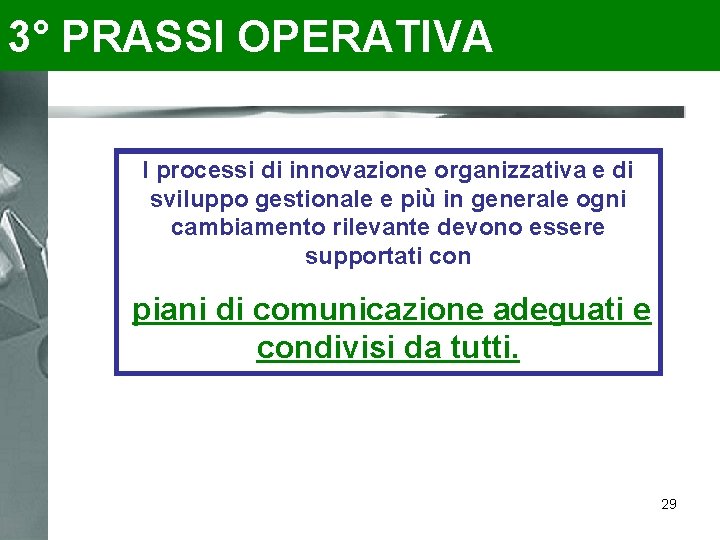 3° PRASSI OPERATIVA

I processi di innovazione organizzativa e di sviluppo gestionale e più in generale ogni cambiamento rilevante devono essere supportati con

piani di comunicazione adeguati e condivisi da tutti.

29